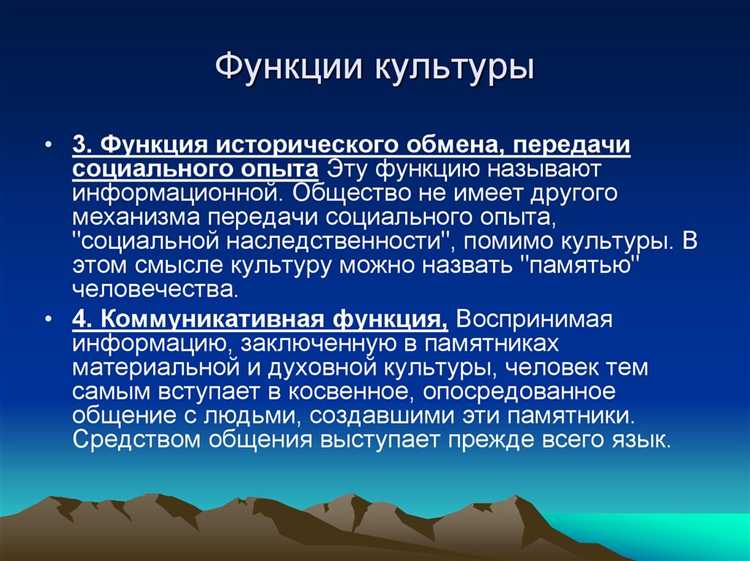 Функции культуры

• 3. Функция исторического обмена, передачи социального опыта Эту функцию называют информационной. Общество не имеет другого механизма передачи социального опыта, "социальной наследственности", помимо культуры. В этом смысле культуру можно назвать "памятью" человечества.

• 4. Коммуникативная функция, Воспринимая информацию, заключенную в памятниках материальной и духовной культуры, человек тем самым вступает в косвенное, опосредованное общение с людьми, создавшими эти памятники. Средством общения выступает прежде всего язык.